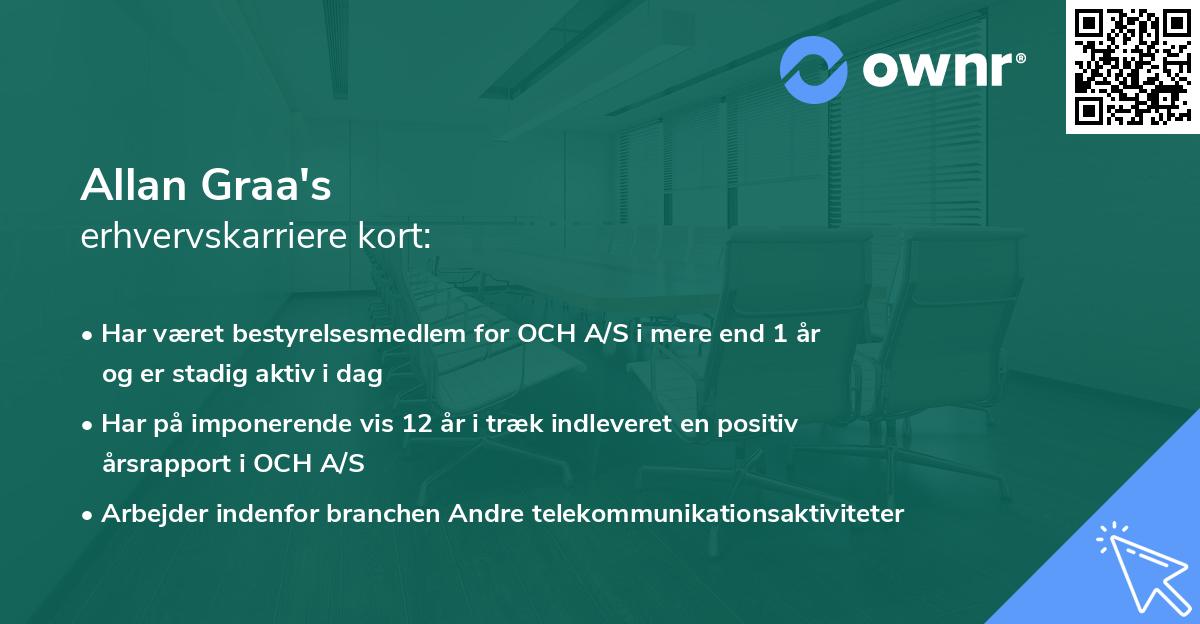 ownr®

Allan Graa's
erhvervskarriere kort:

• Har været bestyrelsesmedlem for OCH A/S i mere end 1 år og er stadig aktiv i dag

• Har på imponerende vis 12 år i træk indleveret en positiv årsrapport i OCH A/S

• Arbejder indenfor branchen Andre telekommunikationsaktiviteter